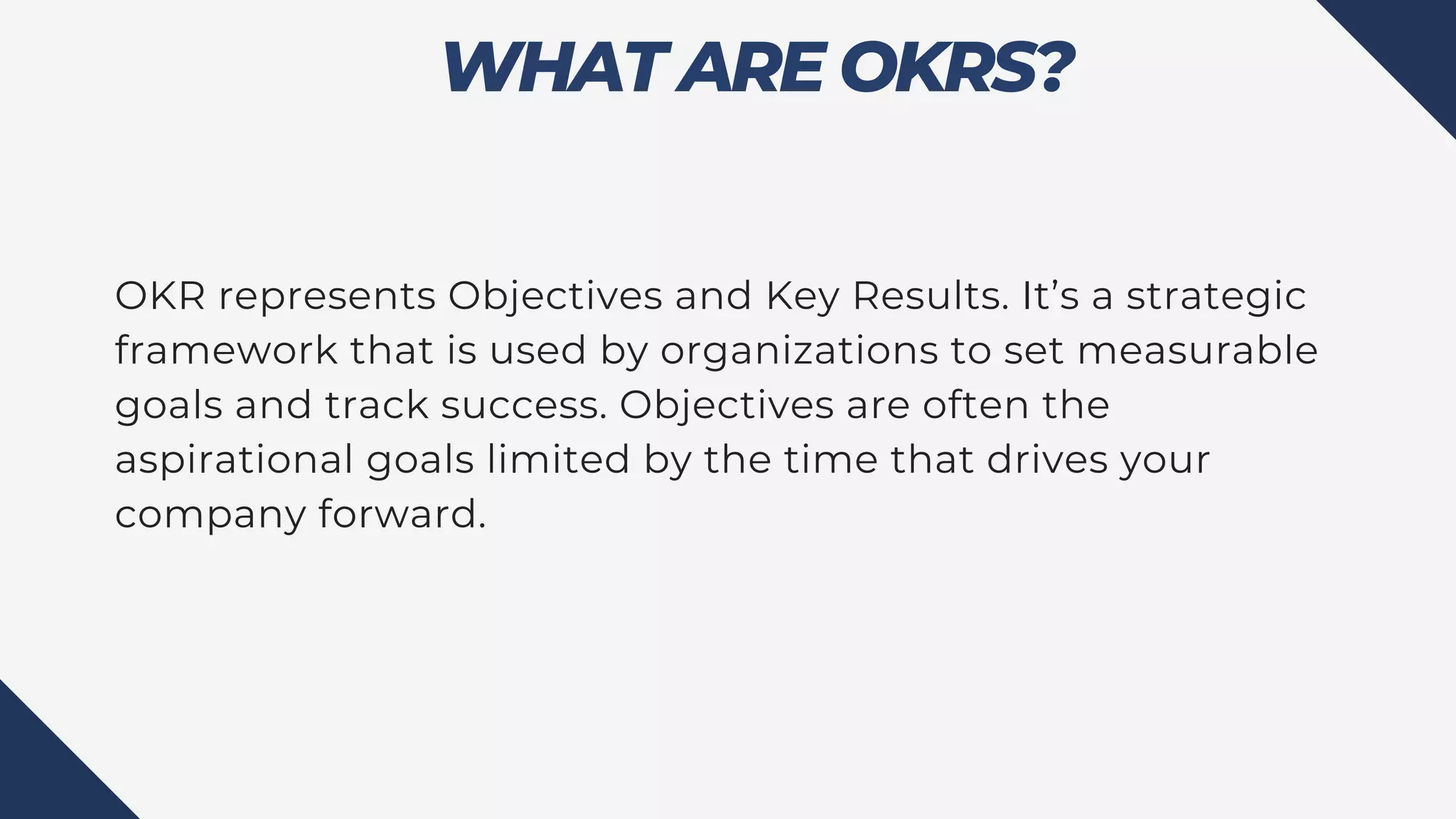 WHAT ARE OKRS?

OKR represents Objectives and Key Results. It’s a strategic framework that is used by organizations to set measurable goals and track success. Objectives are often the aspirational goals limited by the time that drives your company forward.